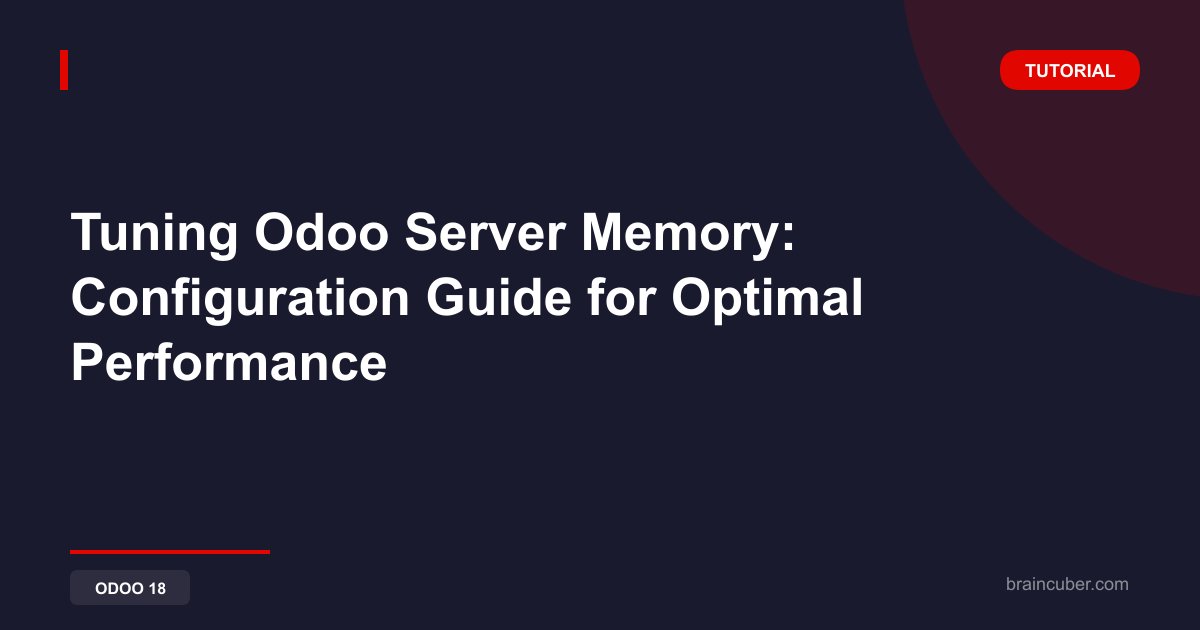 TUTORIAL

Tuning Odoo Server Memory: Configuration Guide for Optimal Performance

ODOO 18

braincuber.com